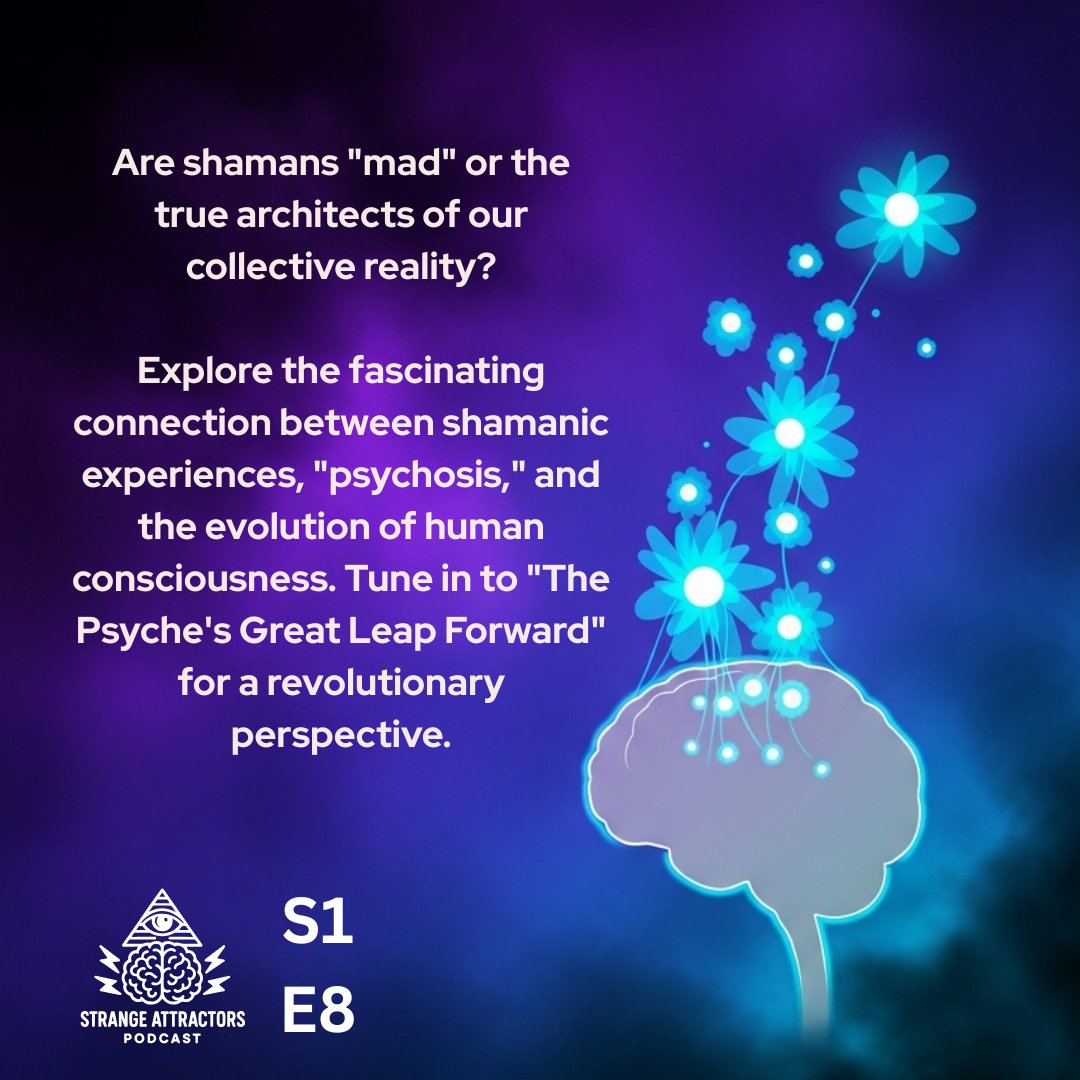 Are shamans "mad" or the true architects of our collective reality?

Explore the fascinating connection between shamanic experiences, "psychosis," and the evolution of human consciousness. Tune in to "The Psyche's Great Leap Forward" for a revolutionary perspective.

STRANGE ATTRACTORS
PODCAST

S1
E8